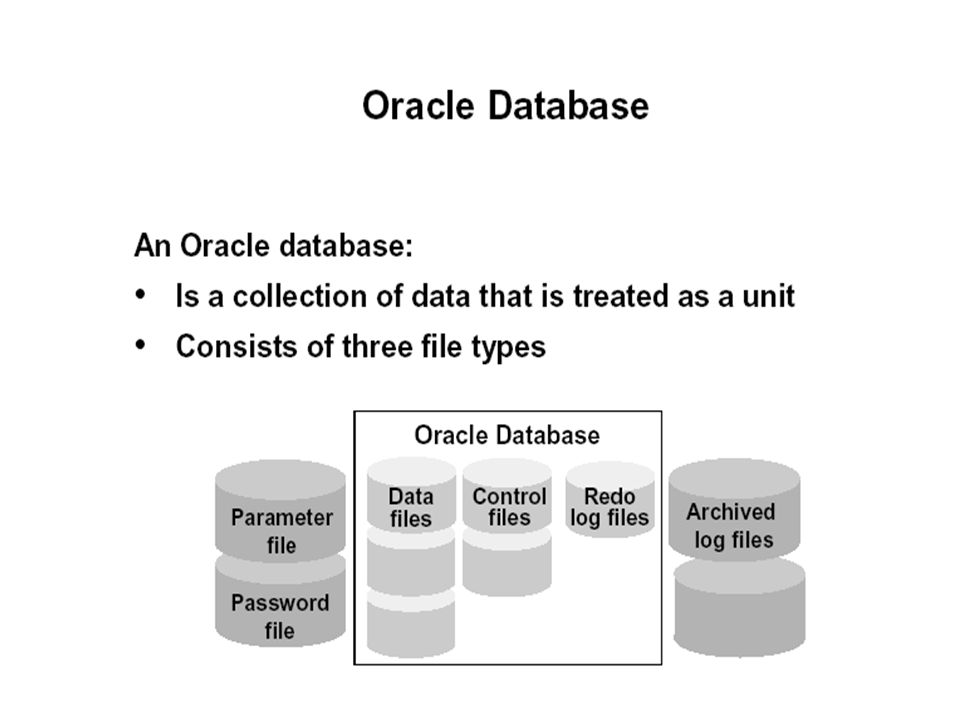 Oracle Database

An Oracle database:
• Is a collection of data that is treated as a unit
• Consists of three file types

Oracle Database

Parameter file

Password file

Data files

Control files

Redo log files

Archived log files